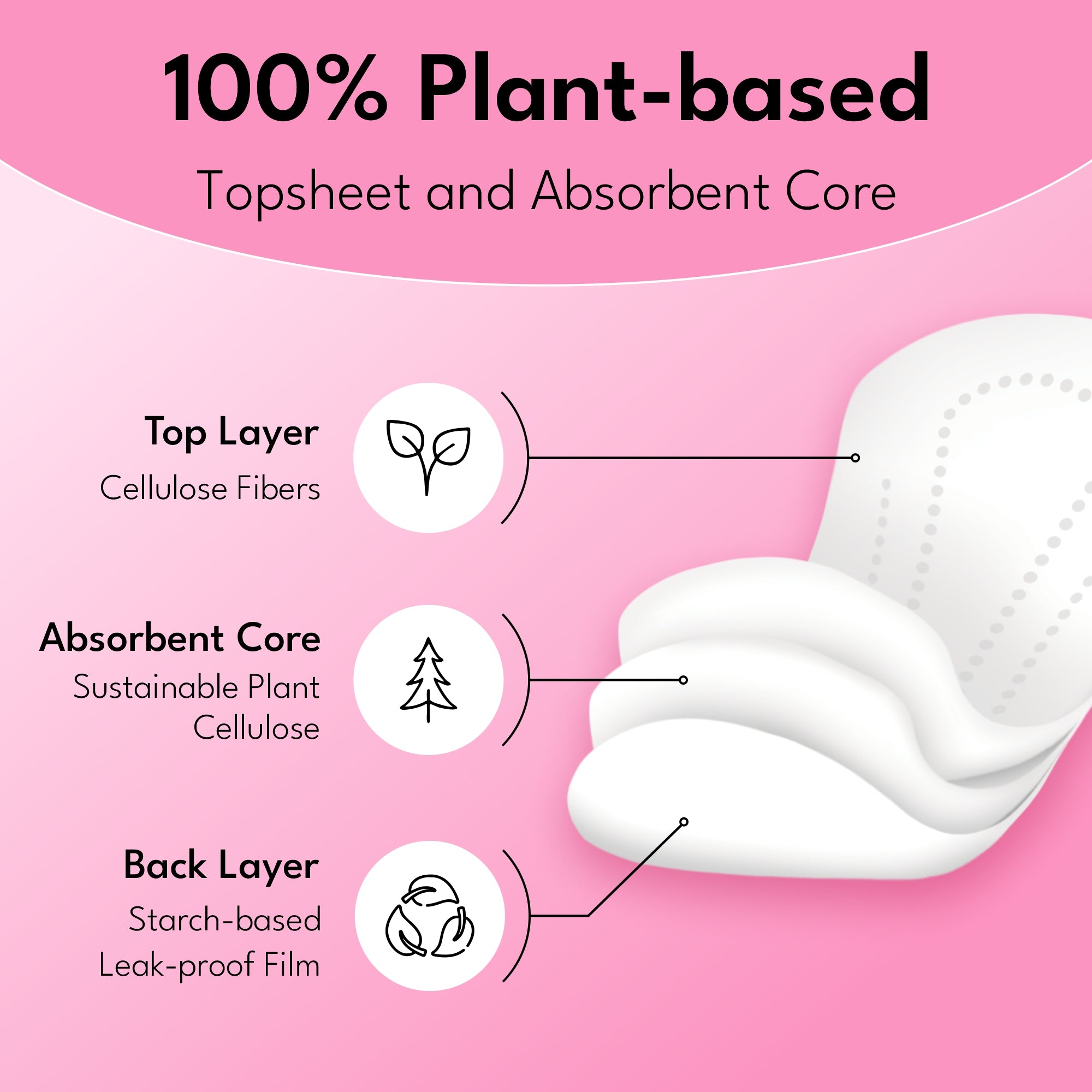 100% Plant-based

Topsheet and Absorbent Core

Top Layer

Cellulose Fibers

Absorbent Core

Sustainable Plant Cellulose

Back Layer

Starch-based Leak-proof Film